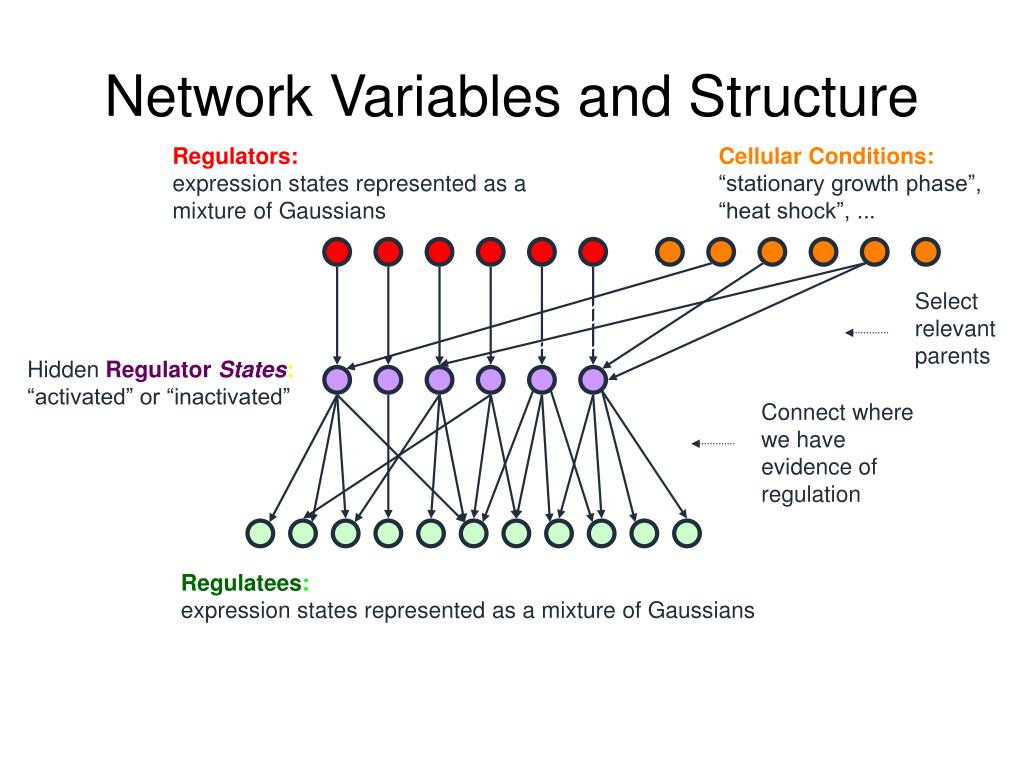 Network Variables and Structure

Regulators:
expression states represented as a mixture of Gaussians

Cellular Conditions:
“stationary growth phase”, “heat shock”, ...

Select relevant parents

Hidden Regulator States:
“activated” or “inactivated”

Connect where we have evidence of regulation

Regulatees:
expression states represented as a mixture of Gaussians